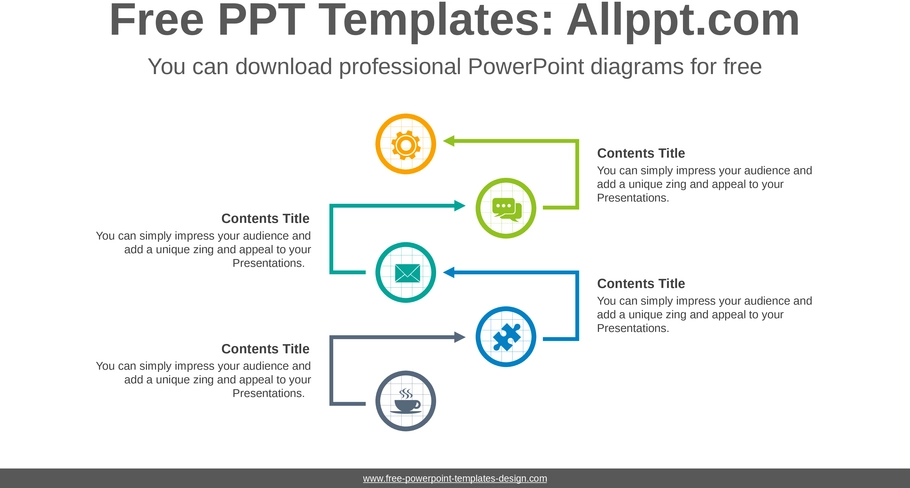 Free PPT Templates: Allppt.com

You can download professional PowerPoint diagrams for free

Contents Title
You can simply impress your audience and add a unique zing and appeal to your Presentations.

Contents Title
You can simply impress your audience and add a unique zing and appeal to your Presentations.

Contents Title
You can simply impress your audience and add a unique zing and appeal to your Presentations.

Contents Title
You can simply impress your audience and add a unique zing and appeal to your Presentations.

www.free-powerpoint-templates-design.com